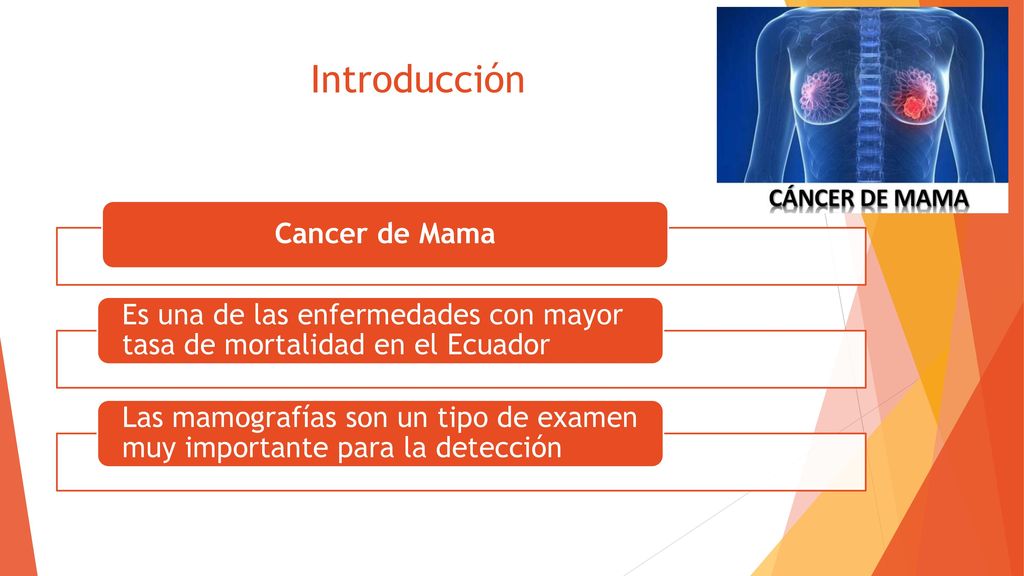 Introducción

CÁNCER DE MAMA

Cancer de Mama

Es una de las enfermedades con mayor tasa de mortalidad en el Ecuador

Las mamografías son un tipo de examen muy importante para la detección